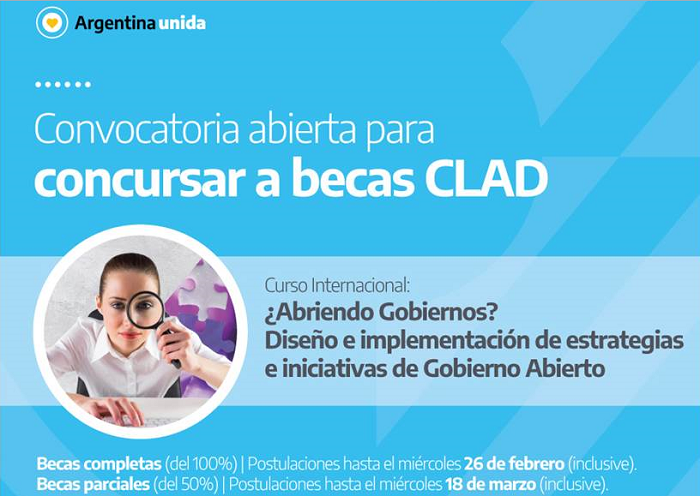 Argentina unida

Convocatoria abierta para
concursar a becas CLAD

Curso Internacional:
¿Abriendo Gobiernos?
Diseño e implementación de estrategias e iniciativas de Gobierno Abierto

Becas completas (del 100%) | Postulaciones hasta el miércoles 26 de febrero (inclusive).
Becas parciales (del 50%) | Postulaciones hasta el miércoles 18 de marzo (inclusive).